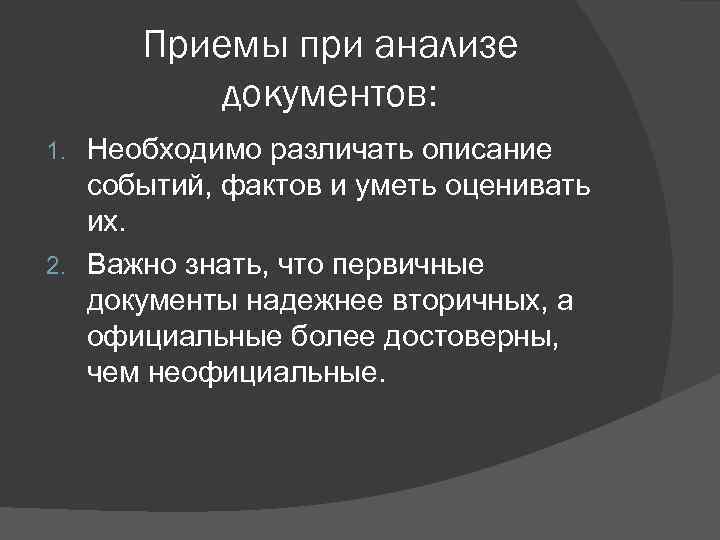 Приемы при анализе документов:

1. Необходимо различать описание событий, фактов и уметь оценивать их.
2. Важно знать, что первичные документы надежнее вторичных, а официальные более достоверны, чем неофициальные.